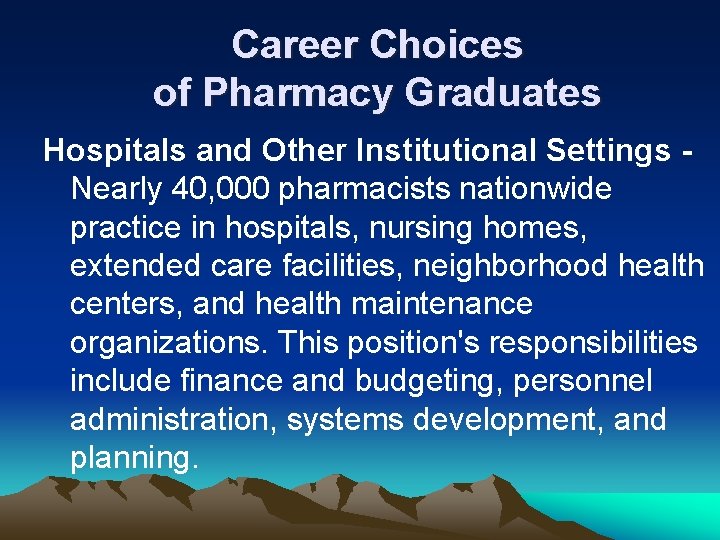 Career Choices of Pharmacy Graduates

Hospitals and Other Institutional Settings - Nearly 40,000 pharmacists nationwide practice in hospitals, nursing homes, extended care facilities, neighborhood health centers, and health maintenance organizations. This position's responsibilities include finance and budgeting, personnel administration, systems development, and planning.